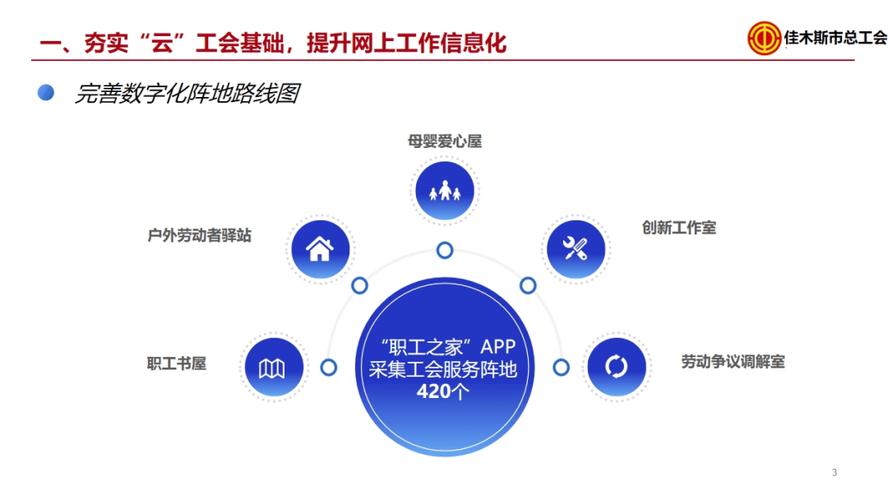 一、夯实“云”工会基础，提升网上工作信息化

佳木斯市总工会

完善数字化阵地路线图

母婴爱心屋

户外劳动者驿站

创新工作室

职工书屋

劳动争议调解室

“职工之家”APP
采集工会服务阵地
420个

3